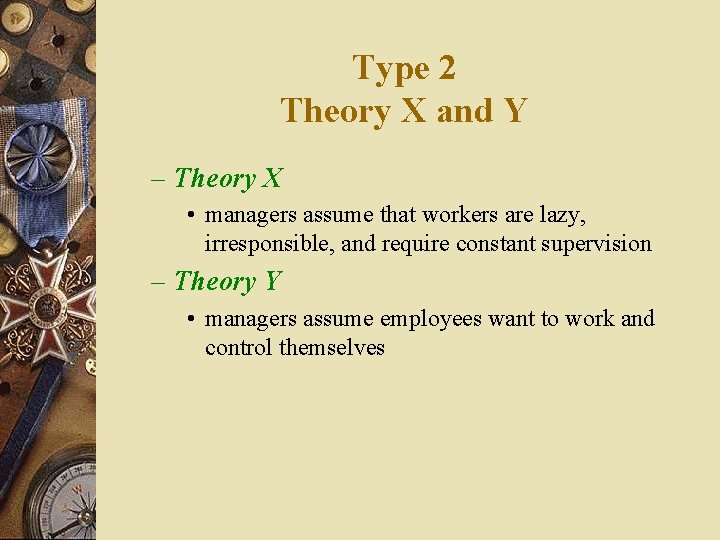 Type 2
Theory X and Y

– Theory X

• managers assume that workers are lazy, irresponsible, and require constant supervision

– Theory Y

• managers assume employees want to work and control themselves